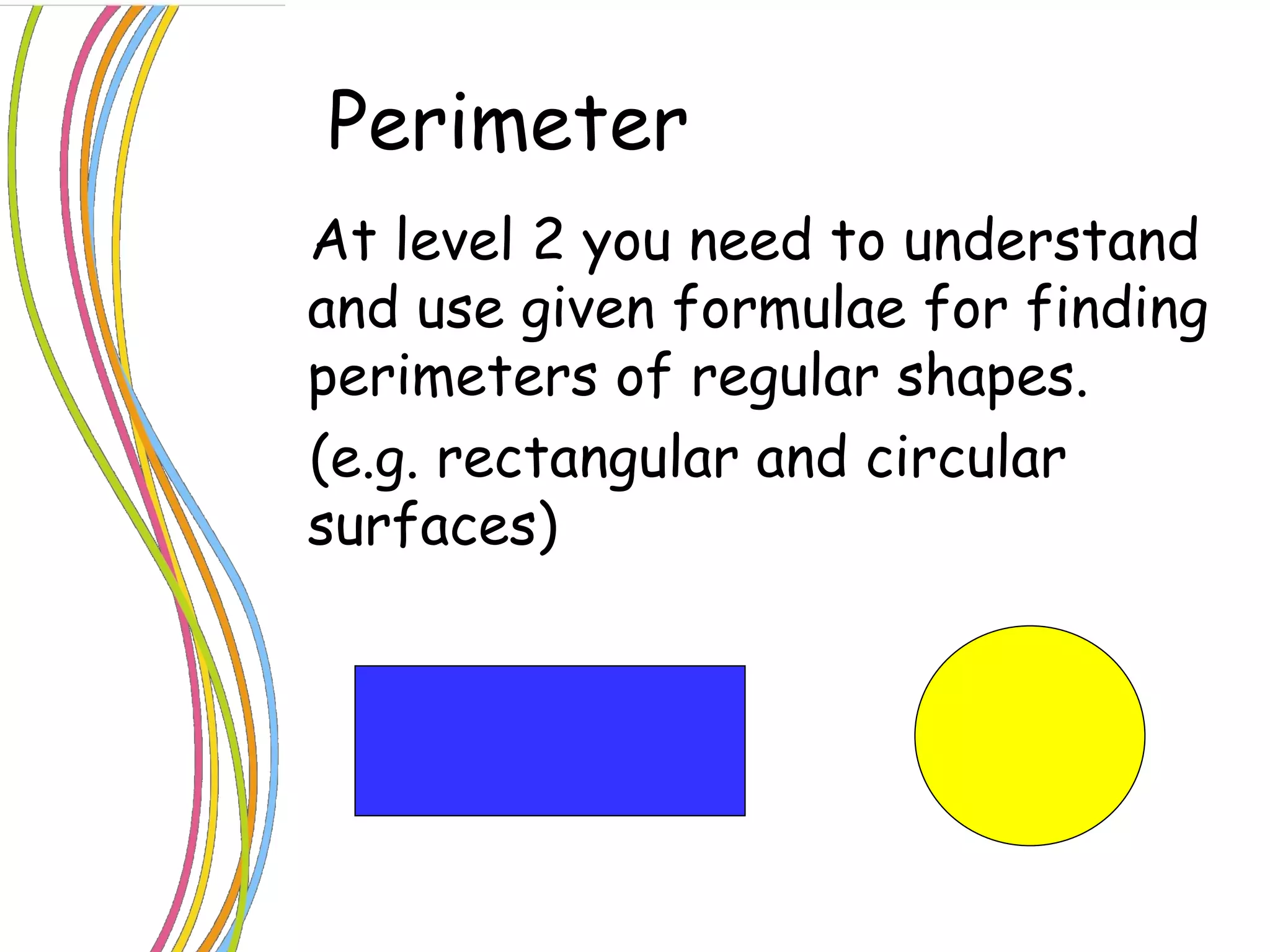 Perimeter

At level 2 you need to understand and use given formulae for finding perimeters of regular shapes.

(e.g. rectangular and circular surfaces)